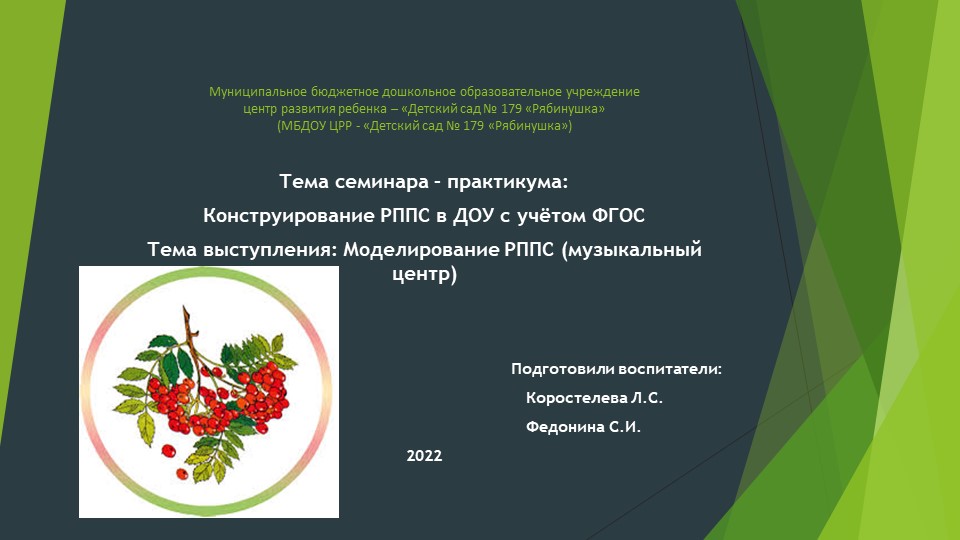 Муниципальное бюджетное дошкольное образовательное учреждение
центр развития ребенка – «Детский сад № 179 «Рябинушка»
(МБДОУ ЦРР - «Детский сад № 179 «Рябинушка»)

Тема семинара - практикума:

Конструирование РППС в ДОУ с учётом ФГОС

Тема выступления: Моделирование РППС (музыкальный центр)

Подготовили воспитатели:

Коростелева Л.С.

Федонина С.И.

2022